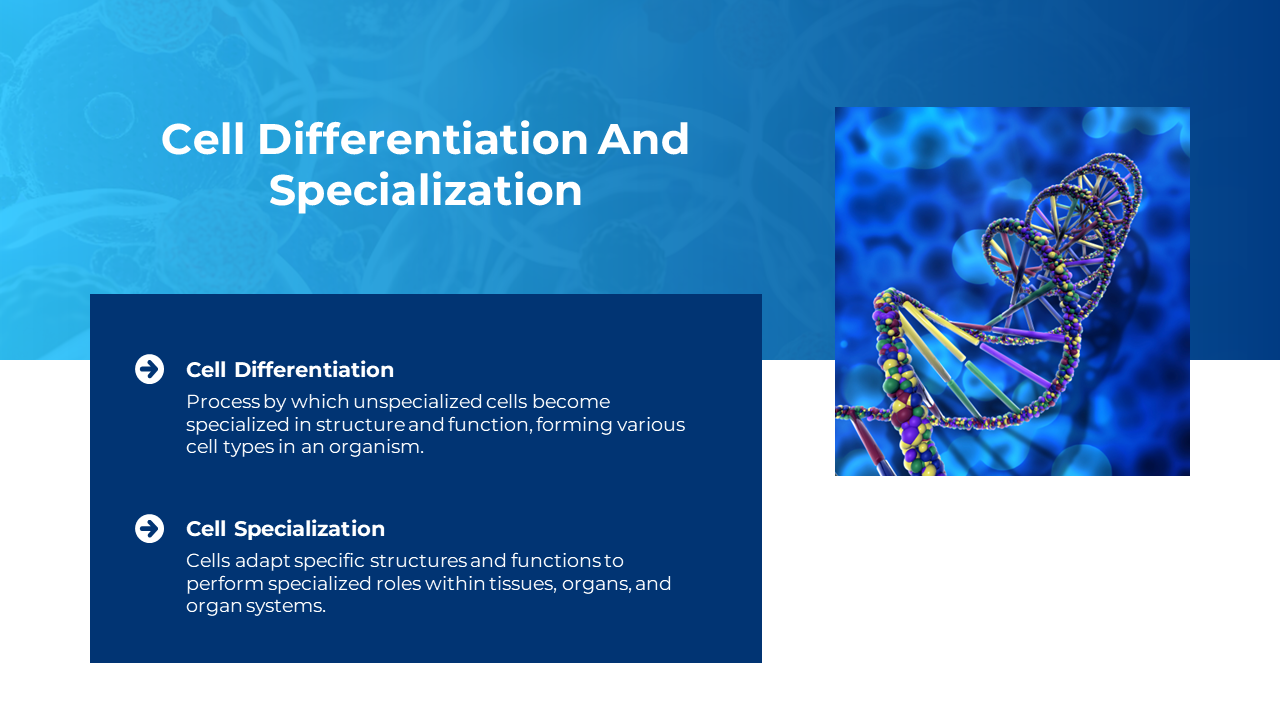 Cell Differentiation And Specialization

Cell Differentiation
Process by which unspecialized cells become specialized in structure and function, forming various cell types in an organism.

Cell Specialization
Cells adapt specific structures and functions to perform specialized roles within tissues, organs, and organ systems.